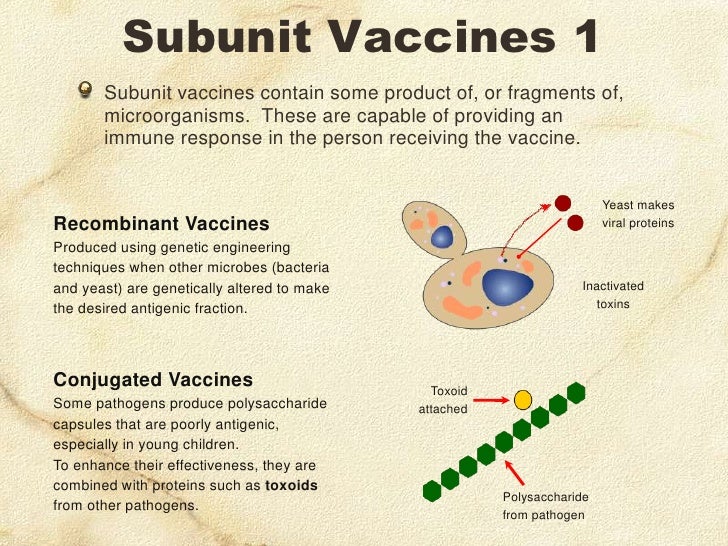 Subunit Vaccines 1

Subunit vaccines contain some product of, or fragments of, microorganisms. These are capable of providing an immune response in the person receiving the vaccine.

Recombinant Vaccines
Produced using genetic engineering techniques when other microbes (bacteria and yeast) are genetically altered to make the desired antigenic fraction.

Yeast makes viral proteins

Inactivated toxins

Conjugated Vaccines
Some pathogens produce polysaccharide capsules that are poorly antigenic, especially in young children.
To enhance their effectiveness, they are combined with proteins such as **toxoids** from other pathogens.

Toxoid attached

Polysaccharide from pathogen